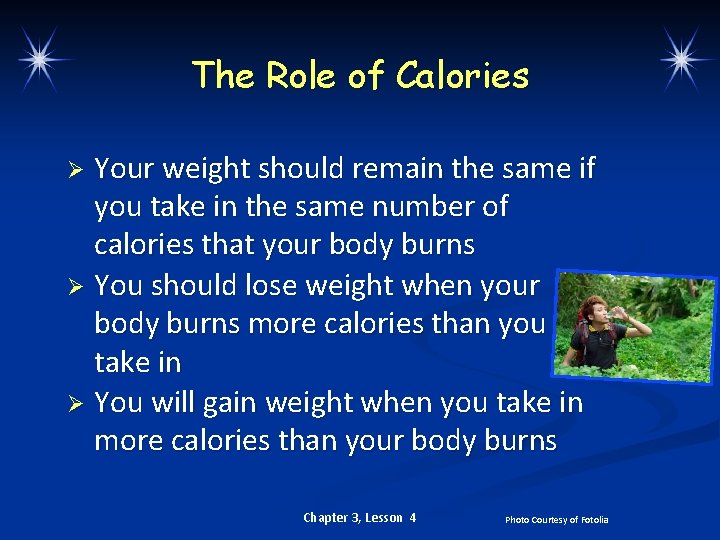 The Role of Calories

➢ Your weight should remain the same if you take in the same number of calories that your body burns
➢ You should lose weight when your body burns more calories than you take in
➢ You will gain weight when you take in more calories than your body burns

Chapter 3, Lesson 4

Photo Courtesy of Fotolia